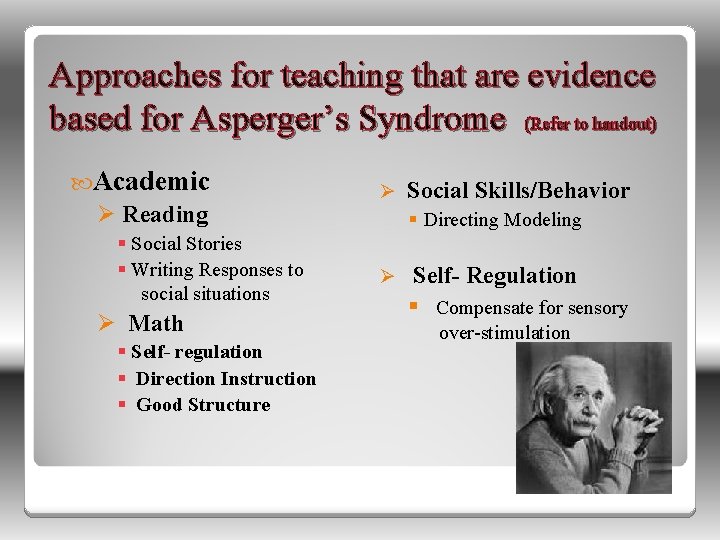 Approaches for teaching that are evidence based for Asperger's Syndrome (Refer to handout)

Academic

Reading

Social Stories

Writing Responses to social situations

Math

Self- regulation

Direction Instruction

Good Structure

Social Skills/Behavior

Directing Modeling

Self- Regulation

Compensate for sensory over-stimulation